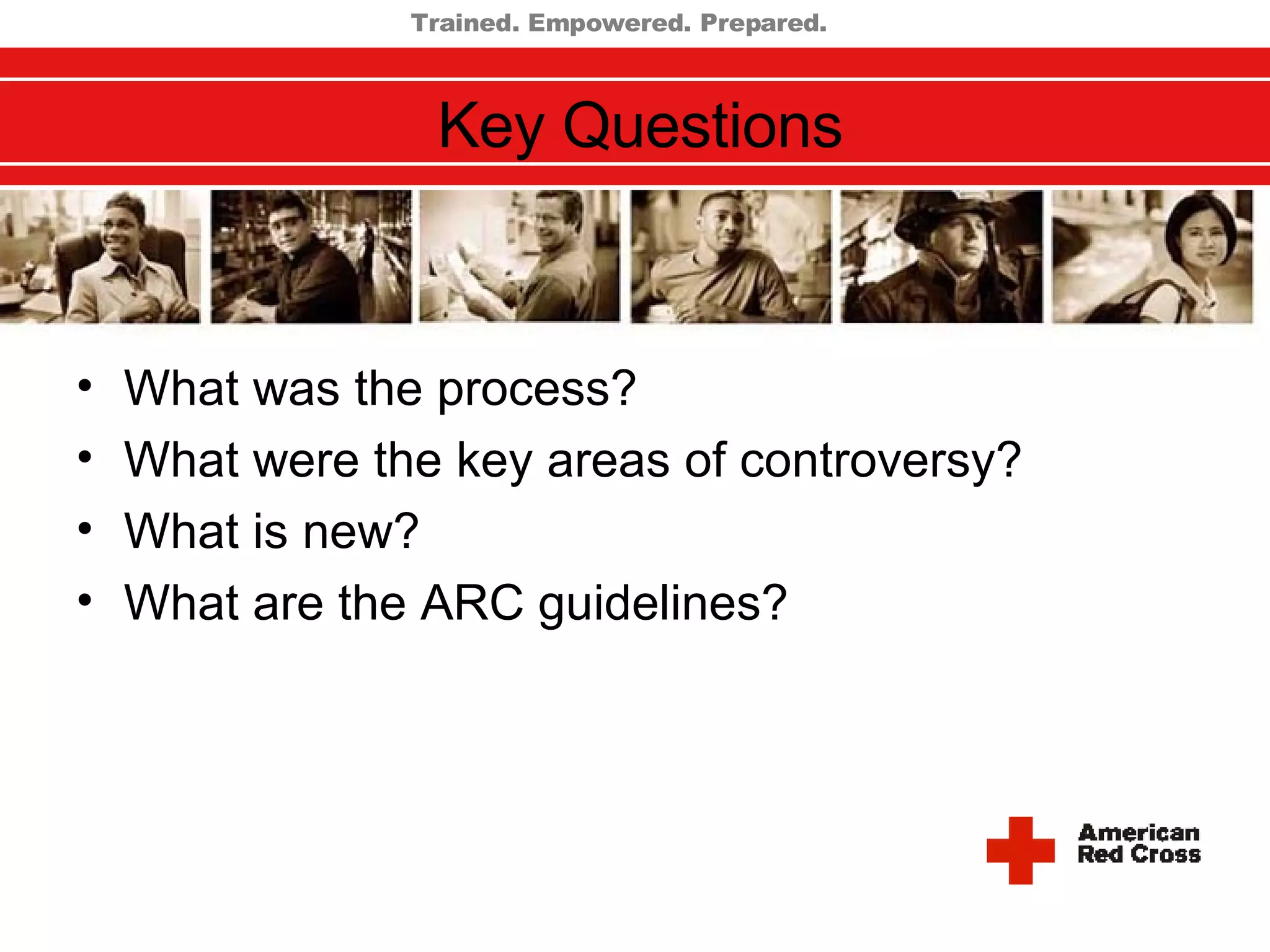 Trained. Empowered. Prepared.

Key Questions

• What was the process?
• What were the key areas of controversy?
• What is new?
• What are the ARC guidelines?

American Red Cross